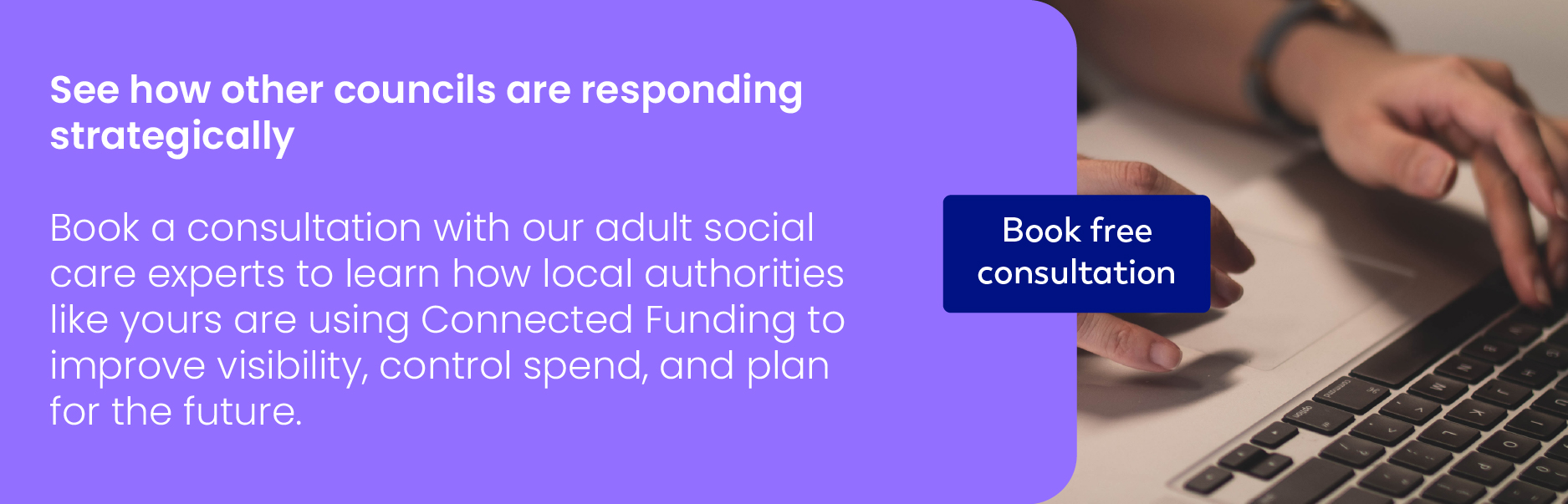 See how other councils are responding strategically

Book a consultation with our adult social care experts to learn how local authorities like yours are using Connected Funding to improve visibility, control spend, and plan for the future.

Book free consultation